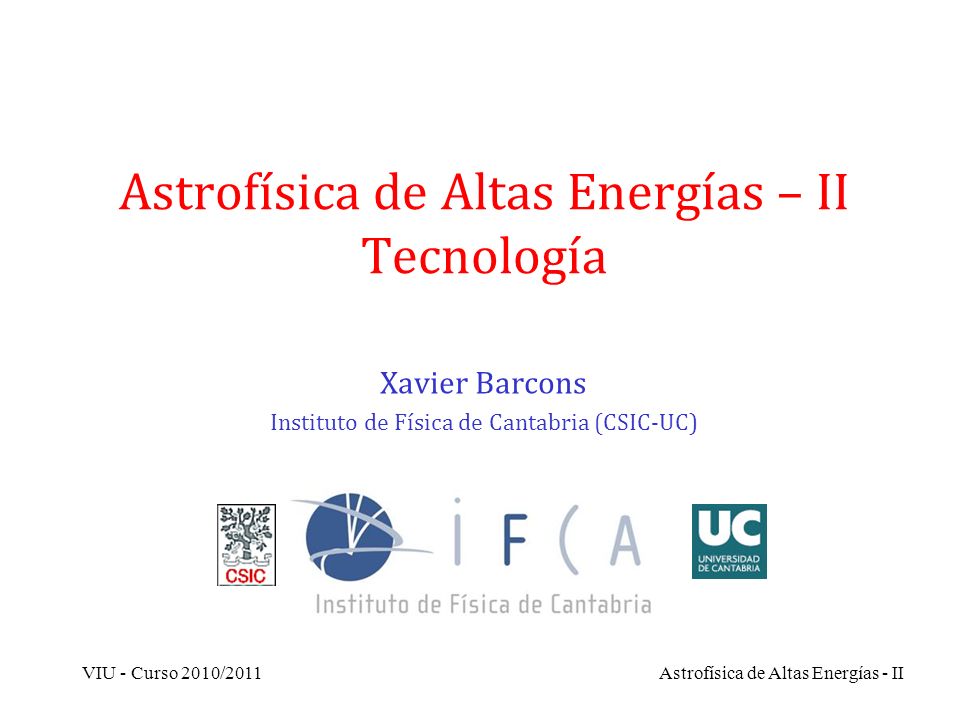 Astrofísica de Altas Energías – II
Tecnología

Xavier Barcons
Instituto de Física de Cantabria (CSIC-UC)

CSIC

IFCA
Instituto de Física de Cantabria

UC
UNIVERSIDAD DE CANTABRIA

VIU - Curso 2010/2011

Astrofísica de Altas Energías - II